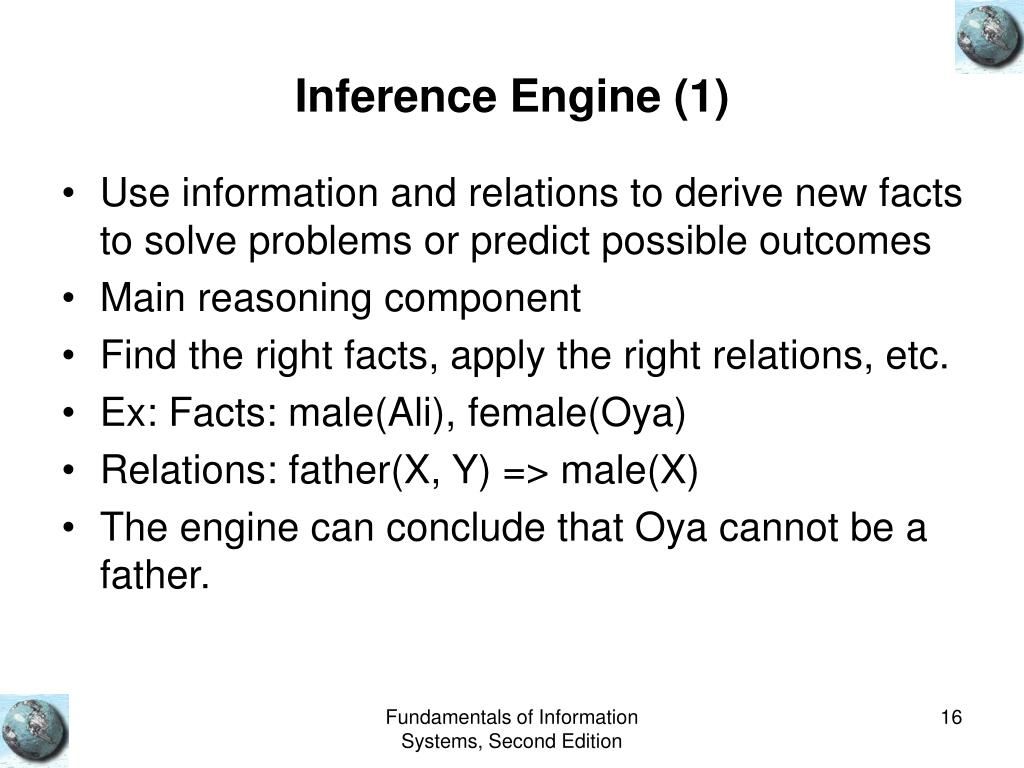 Inference Engine (1)

• Use information and relations to derive new facts to solve problems or predict possible outcomes
• Main reasoning component
• Find the right facts, apply the right relations, etc.
• Ex: Facts: male(Ali), female(Oya)
• Relations: father(X, Y) => male(X)
• The engine can conclude that Oya cannot be a father.

Fundamentals of Information Systems, Second Edition

16